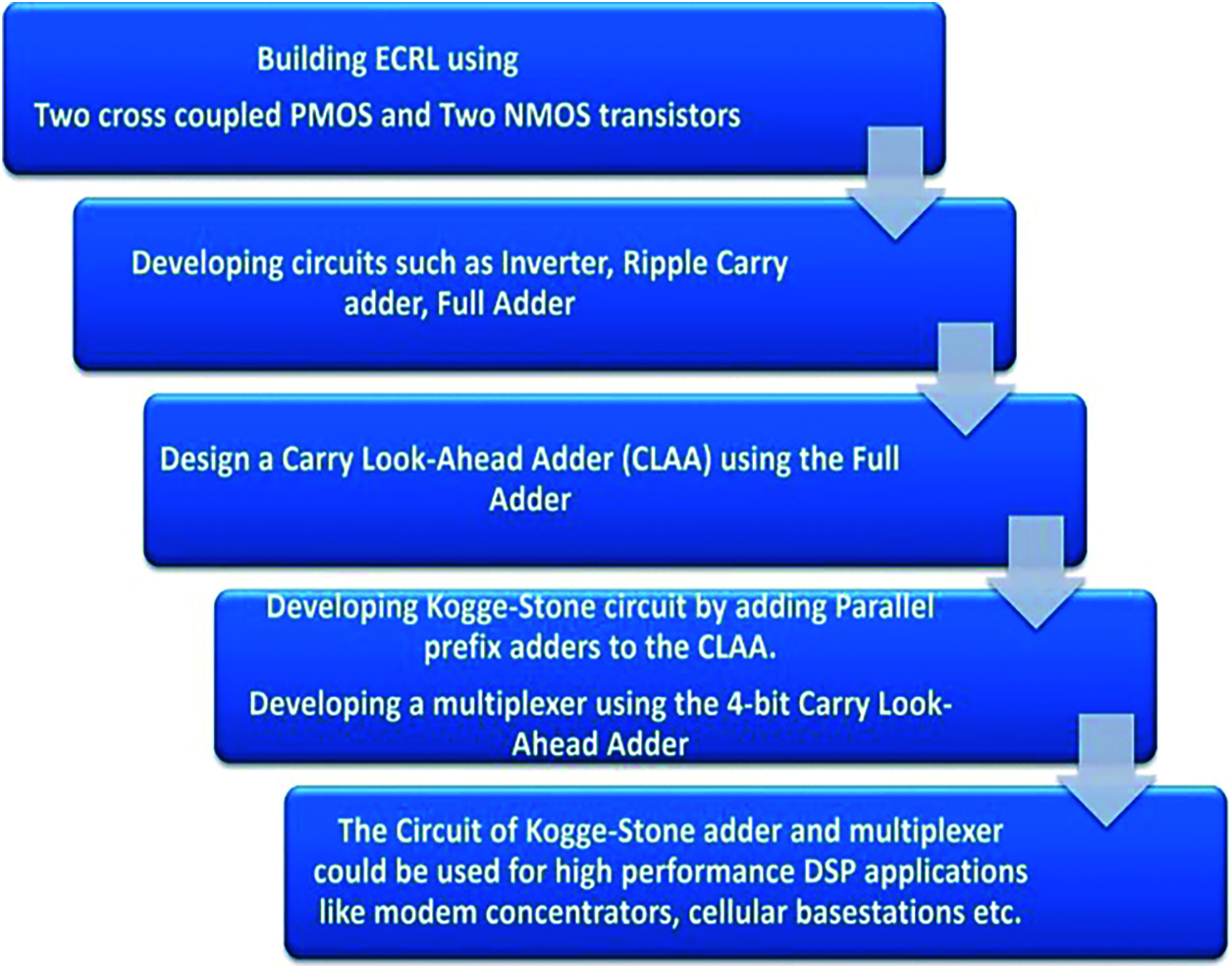 Building ECRL using
Two cross coupled PMOS and Two NMOS transistors

Developing circuits such as Inverter, Ripple Carry adder, Full Adder

Design a Carry Look-Ahead Adder (CLAA) using the Full Adder

Developing Kogge-Stone circuit by adding Parallel prefix adders to the CLAA.

Developing a multiplexer using the 4-bit Carry Look-Ahead Adder

The Circuit of Kogge-Stone adder and multiplexer could be used for high performance DSP applications like modem concentrators, cellular basestations etc.